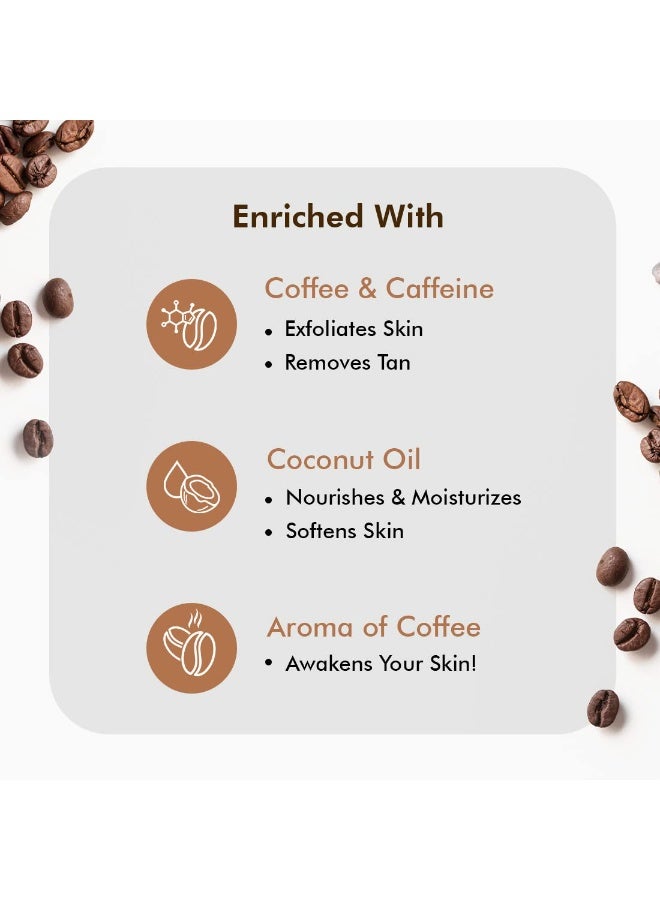 Enriched With

Coffee & Caffeine

• Exfoliates Skin
• Removes Tan

Coconut Oil

• Nourishes & Moisturizes
• Softens Skin

Aroma of Coffee

• Awakens Your Skin!